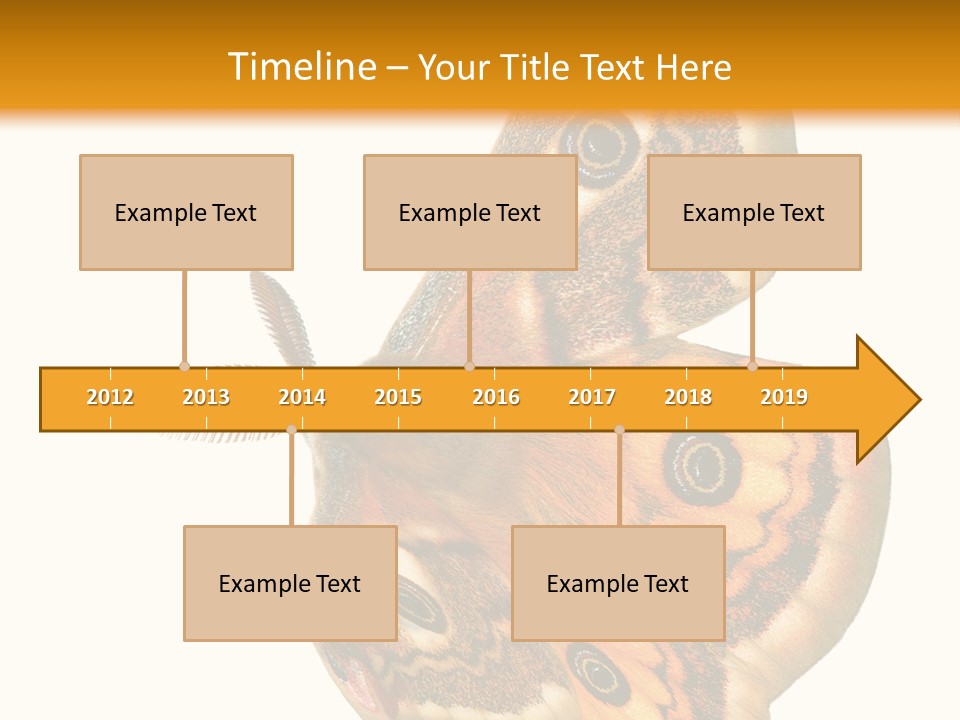 Timeline – Your Title Text Here

Example Text

Example Text

Example Text

2012 2013 2014 2015 2016 2017 2018 2019

Example Text

Example Text